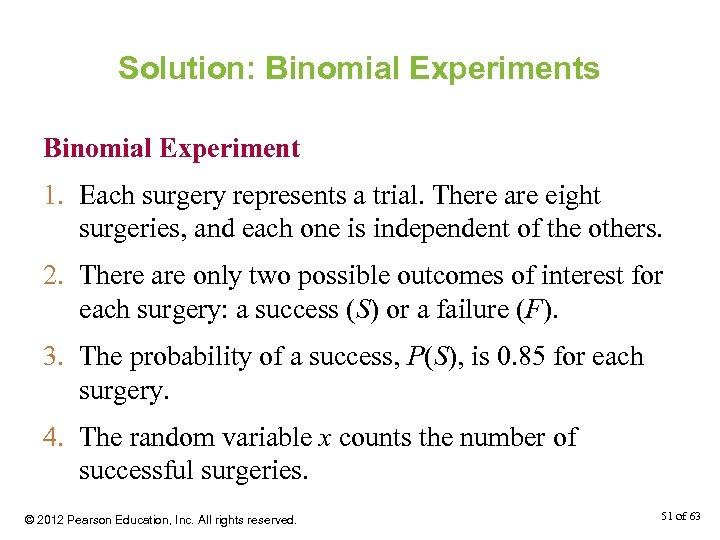 Solution: Binomial Experiments

Binomial Experiment

1. Each surgery represents a trial. There are eight surgeries, and each one is independent of the others.

2. There are only two possible outcomes of interest for each surgery: a success ($S$) or a failure ($F$).

3. The probability of a success, $P(S)$, is 0.85 for each surgery.

4. The random variable $x$ counts the number of successful surgeries.

© 2012 Pearson Education, Inc. All rights reserved.

51 of 63